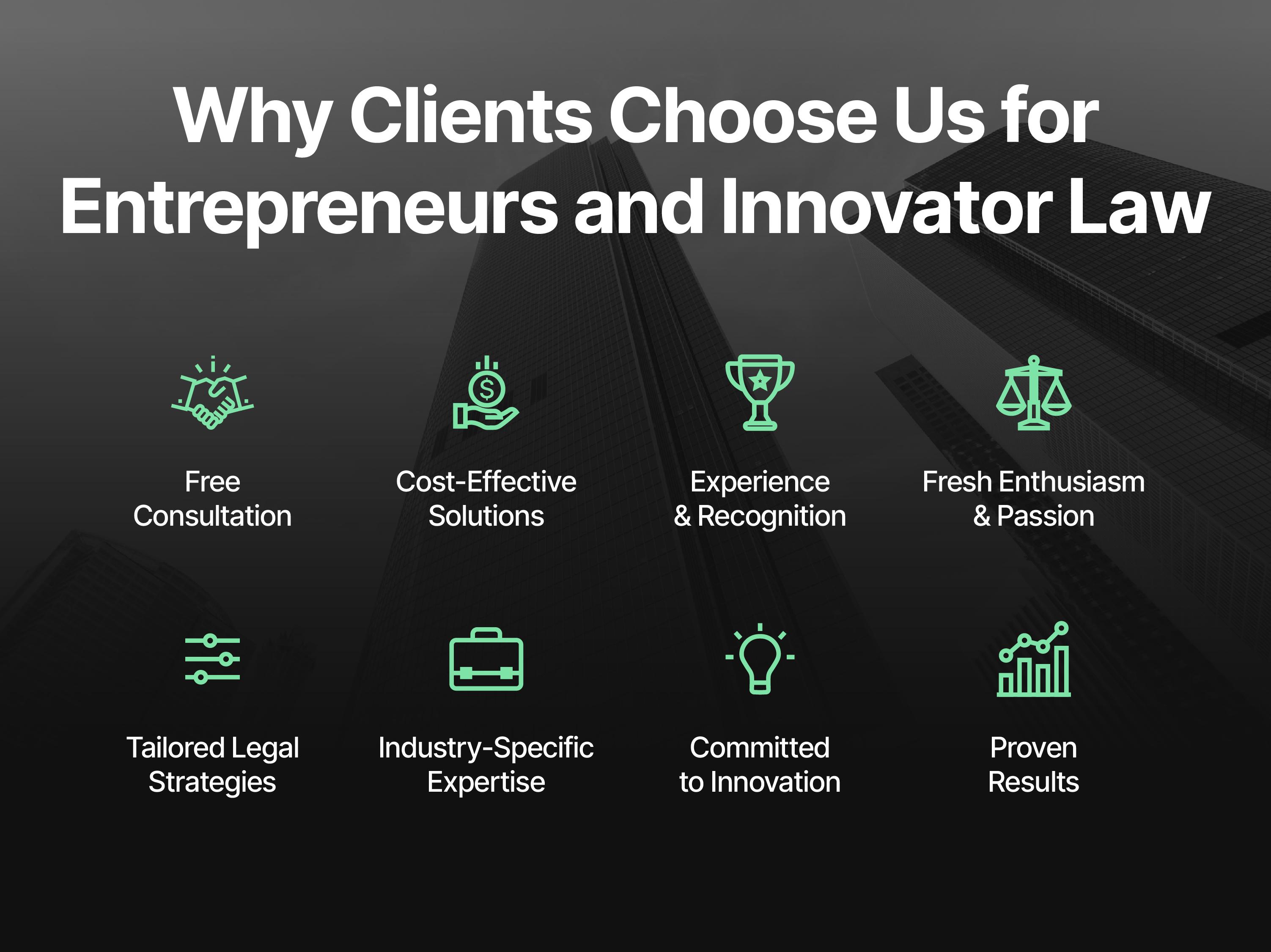 Why Clients Choose Us for Entrepreneurs and Innovator Law

Free Consultation

Cost-Effective Solutions

Experience & Recognition

Fresh Enthusiasm & Passion

Tailored Legal Strategies

Industry-Specific Expertise

Committed to Innovation

Proven Results